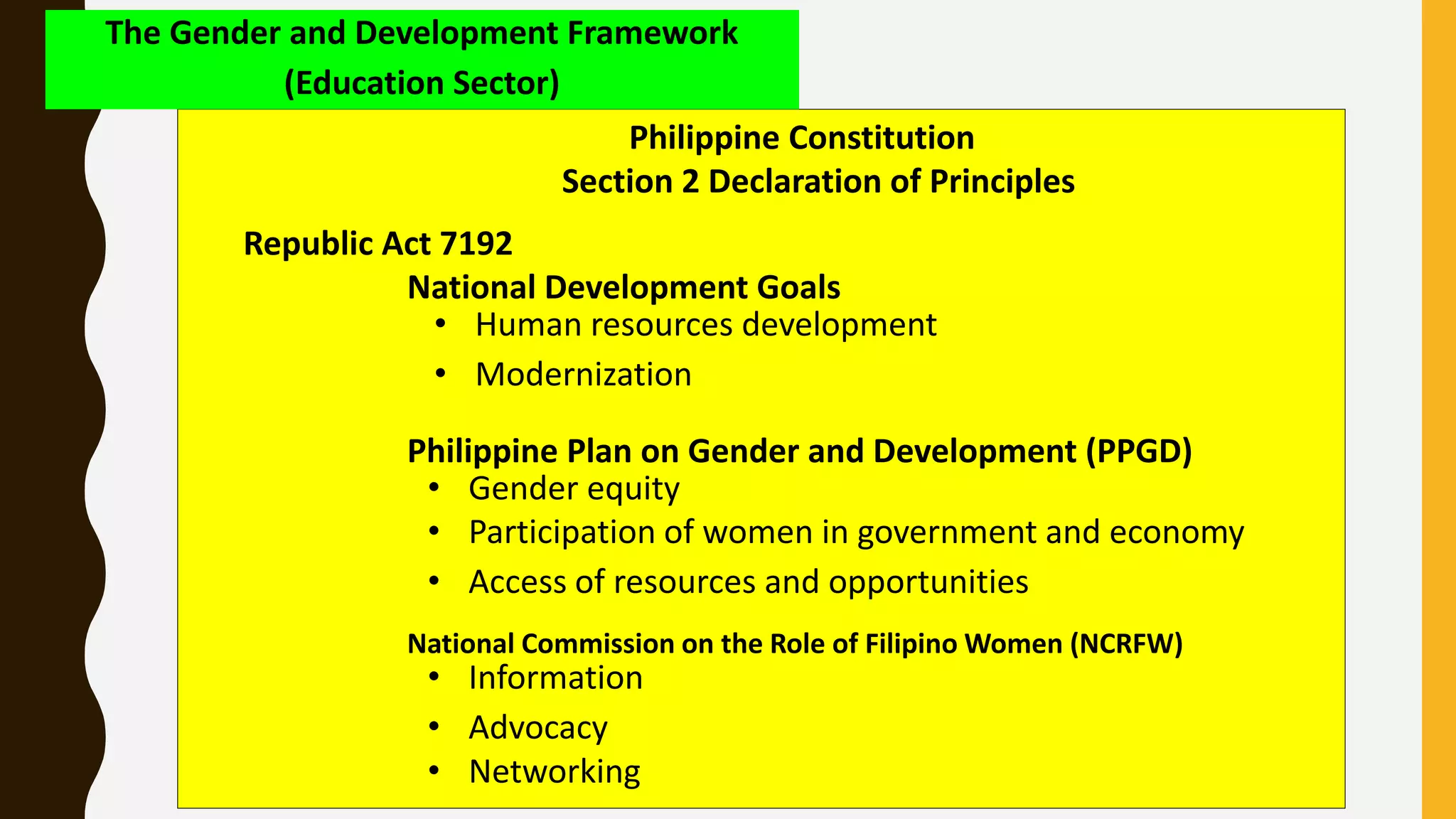 The Gender and Development Framework
(Education Sector)

Philippine Constitution
Section 2 Declaration of Principles

Republic Act 7192

National Development Goals
• Human resources development
• Modernization

Philippine Plan on Gender and Development (PPGD)
• Gender equity
• Participation of women in government and economy
• Access of resources and opportunities

National Commission on the Role of Filipino Women (NCRFW)
• Information
• Advocacy
• Networking